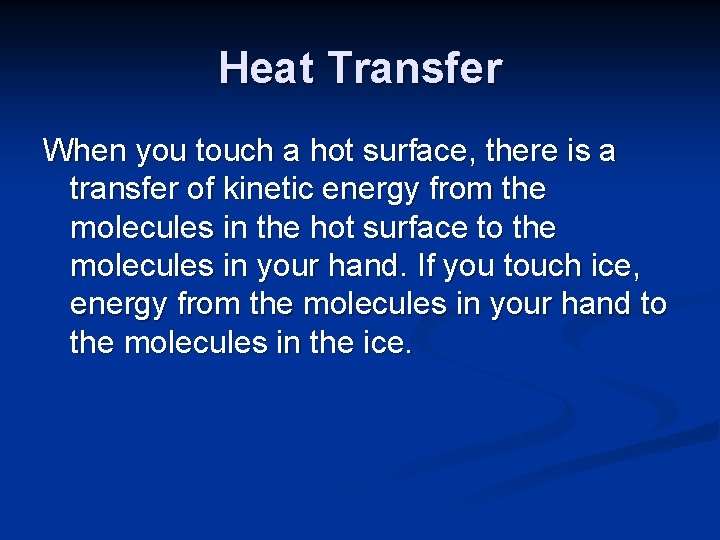 Heat Transfer

When you touch a hot surface, there is a transfer of kinetic energy from the molecules in the hot surface to the molecules in your hand. If you touch ice, energy from the molecules in your hand to the molecules in the ice.